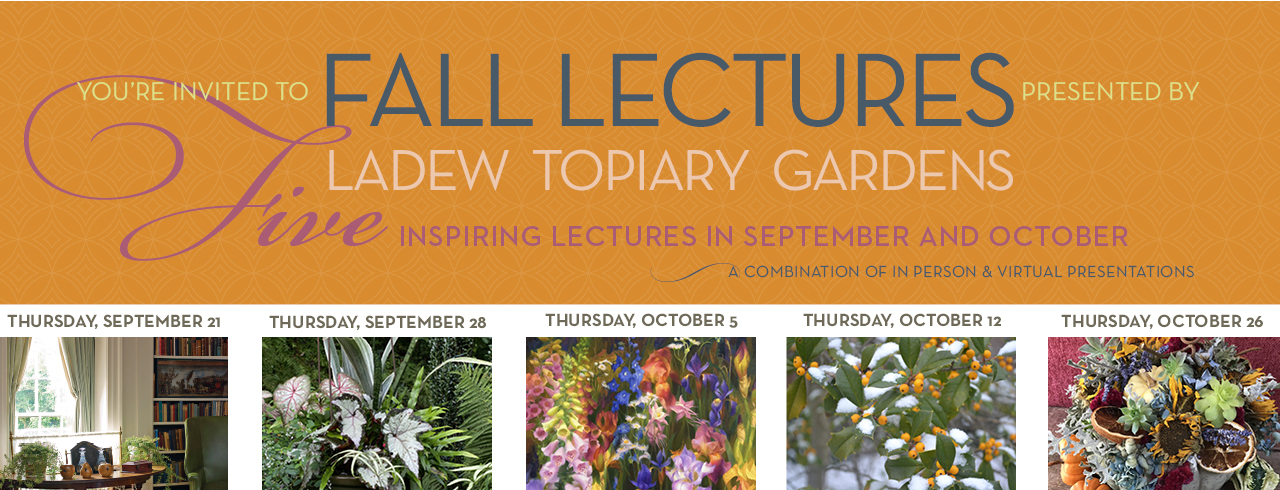 YOU'RE INVITED TO FALL LECTURES PRESENTED BY LADEW TOPIARY GARDENS

Five INSPIRING LECTURES IN SEPTEMBER AND OCTOBER

A COMBINATION OF IN PERSON & VIRTUAL PRESENTATIONS

THURSDAY, SEPTEMBER 21

THURSDAY, SEPTEMBER 28

THURSDAY, OCTOBER 5

THURSDAY, OCTOBER 12

THURSDAY, OCTOBER 26